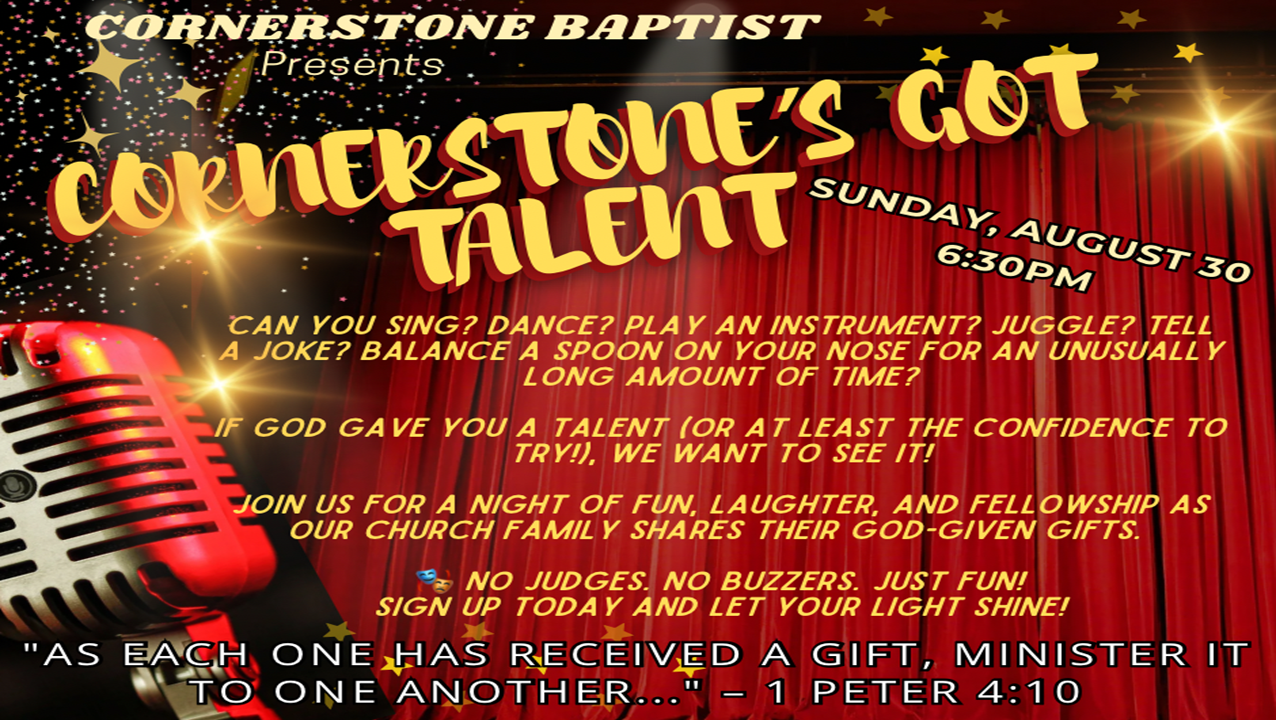 CORNERSTONE BAPTIST
Presents

CORNERSTONE'S GOT TALENT

SUNDAY, AUGUST 30
6:30PM

CAN YOU SING? DANCE? PLAY AN INSTRUMENT? JUGGLE? TELL A JOKE? BALANCE A SPOON ON YOUR NOSE FOR AN UNUSUALLY LONG AMOUNT OF TIME?

IF GOD GAVE YOU A TALENT (OR AT LEAST THE CONFIDENCE TO TRY!), WE WANT TO SEE IT!

JOIN US FOR A NIGHT OF FUN, LAUGHTER, AND FELLOWSHIP AS OUR CHURCH FAMILY SHARES THEIR GOD-GIVEN GIFTS.

🎭 NO JUDGES. NO BUZZERS. JUST FUN!
SIGN UP TODAY AND LET YOUR LIGHT SHINE!

"AS EACH ONE HAS RECEIVED A GIFT, MINISTER IT TO ONE ANOTHER..." – 1 PETER 4:10